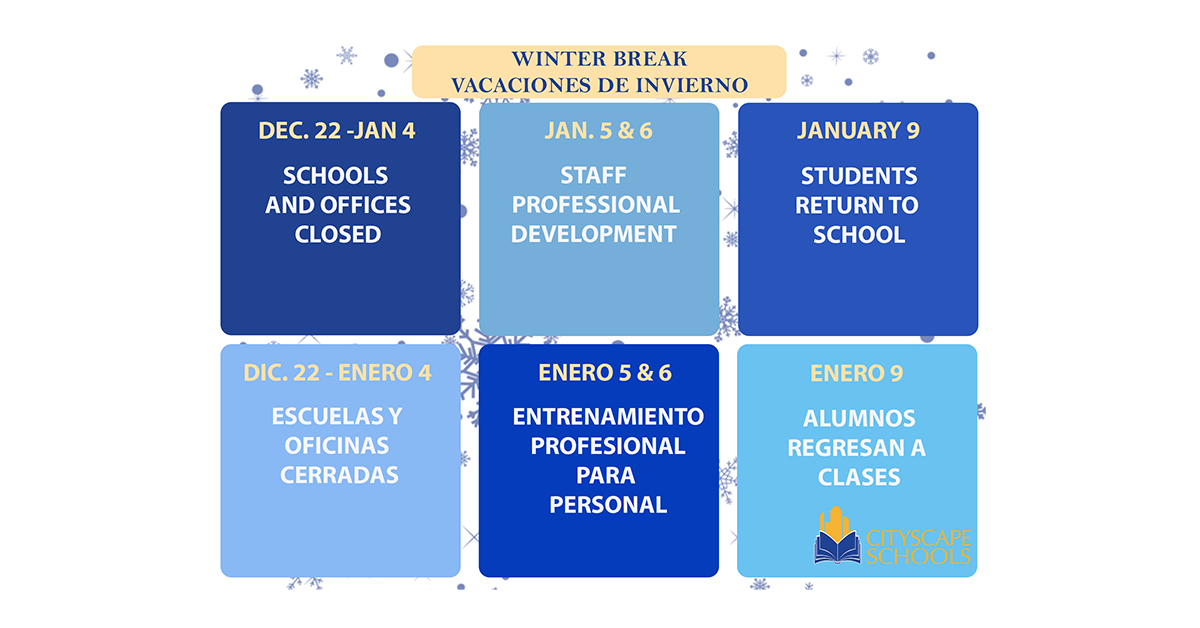 WINTER BREAK
VACACIONES DE INVIERNO

DEC. 22 -JAN 4

SCHOOLS AND OFFICES CLOSED

JAN. 5 & 6

STAFF PROFESSIONAL DEVELOPMENT

JANUARY 9

STUDENTS RETURN TO SCHOOL

DIC. 22 - ENERO 4

ESCUELAS Y OFICINAS CERRADAS

ENERO 5 & 6

ENTRENAMIENTO PROFESIONAL PARA PERSONAL

ENERO 9

ALUMNOS REGRESAN A CLASES

CITYSCAPE SCHOOLS